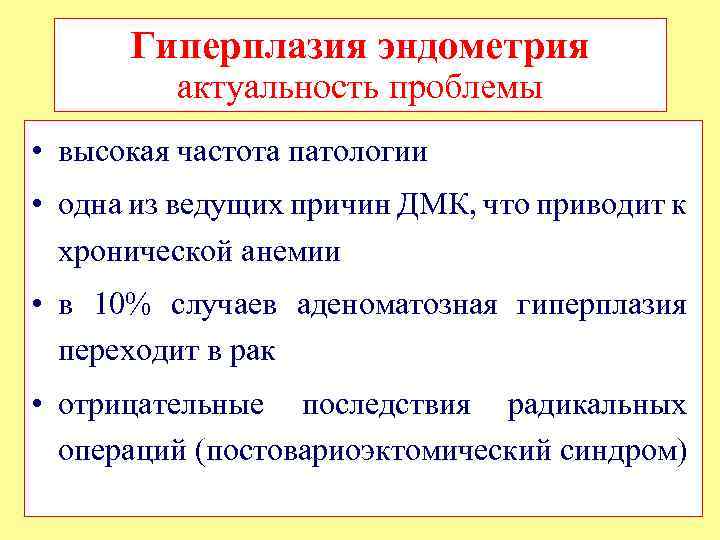 Гиперплазия эндометрия
актуальность проблемы

• высокая частота патологии
• одна из ведущих причин ДМК, что приводит к хронической анемии
• в 10% случаев аденоматозная гиперплазия переходит в рак
• отрицательные последствия радикальных операций (постовариоэктомический синдром)